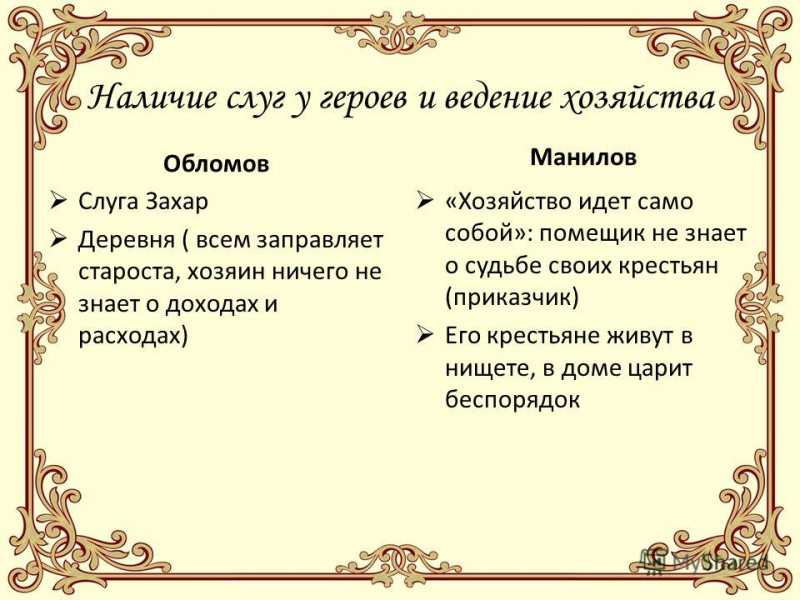 Наличие слуг у героев и ведение хозяйства

Обломов

➢ Слуга Захар

➢ Деревня ( всем заправляет староста, хозяин ничего не знает о доходах и расходах)

Манилов

➢ «Хозяйство идет само собой»: помещик не знает о судьбе своих крестьян (приказчик)

➢ Его крестьяне живут в нищете, в доме царит беспорядок

MyShared